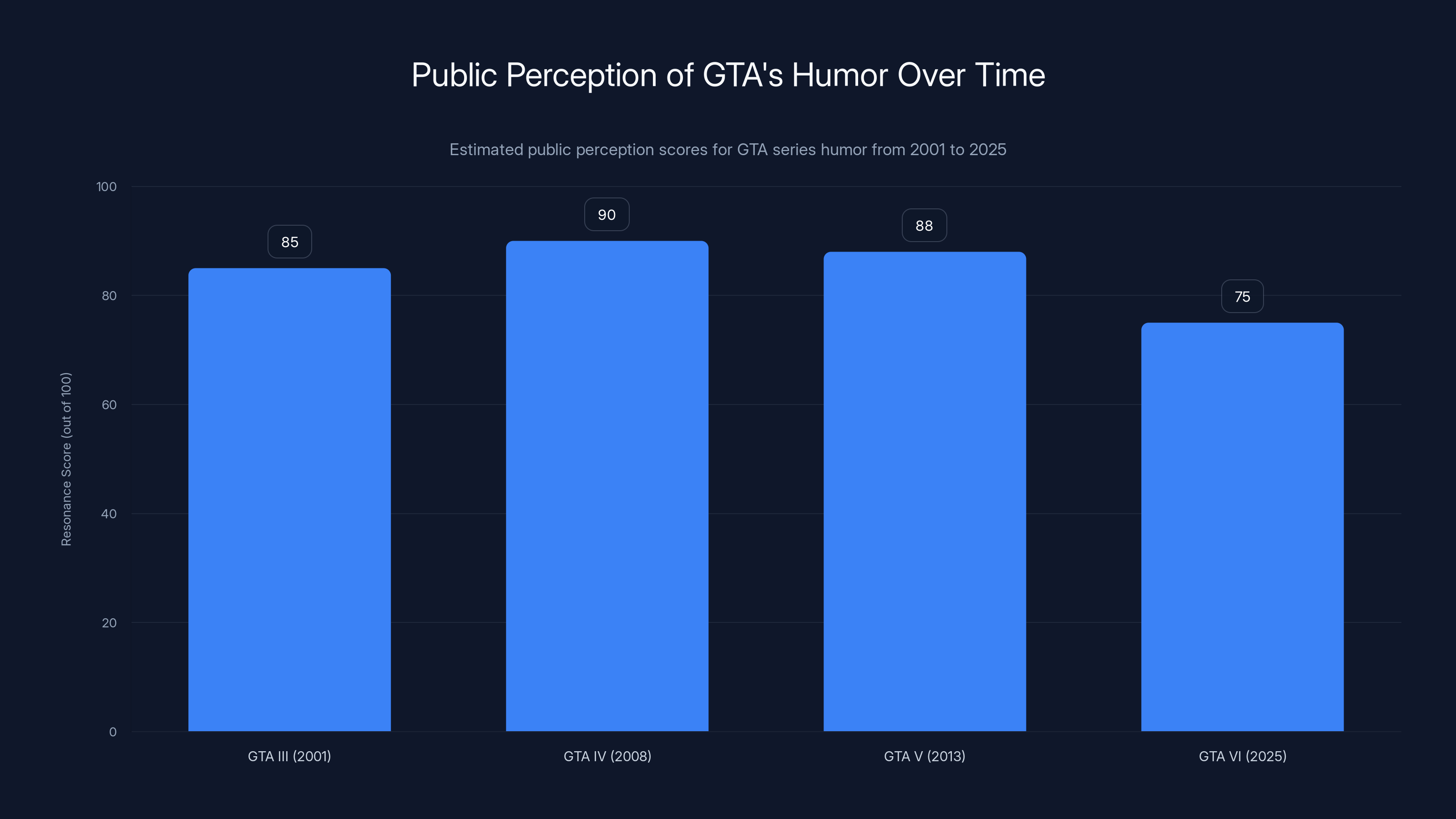 Public Perception of GTA's Humor Over Time

Estimated public perception scores for GTA series humor from 2001 to 2025

Resonance Score (out of 100)

100
80
60
40
20
0

85
90
88
75

GTA III (2001)
GTA IV (2008)
GTA V (2013)
GTA VI (2025)